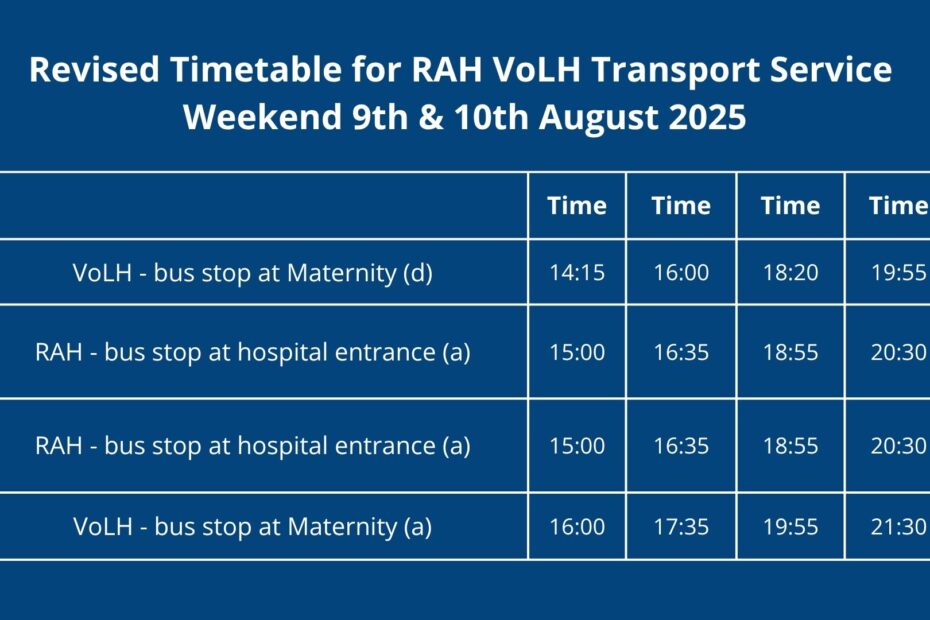 Revised Timetable for RAH VoLH Transport Service
Weekend 9th & 10th August 2025

| | Time | Time | Time | Time |
|---|---|---|---|---|
| VoLH - bus stop at Maternity (d) | 14:15 | 16:00 | 18:20 | 19:55 |
| RAH - bus stop at hospital entrance (a) | 15:00 | 16:35 | 18:55 | 20:30 |
| RAH - bus stop at hospital entrance (a) | 15:00 | 16:35 | 18:55 | 20:30 |
| VoLH - bus stop at Maternity (a) | 16:00 | 17:35 | 19:55 | 21:30 |